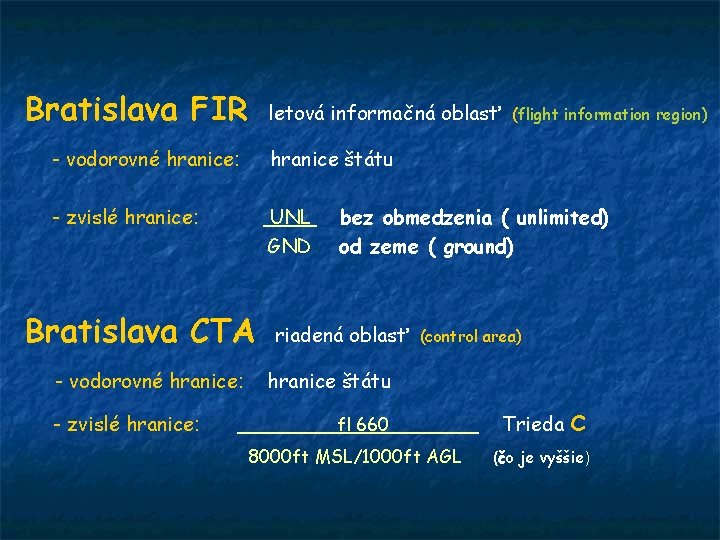 Bratislava FIR letová informačná oblasť (flight information region)

- vodorovné hranice: hranice štátu

- zvislé hranice: UNL bez obmedzenia ( unlimited)
GND od zeme ( ground)

Bratislava CTA riadená oblasť (control area)

- vodorovné hranice: hranice štátu

- zvislé hranice: fl 660 Trieda C
8000ft MSL/1000ft AGL (čo je vyššie)